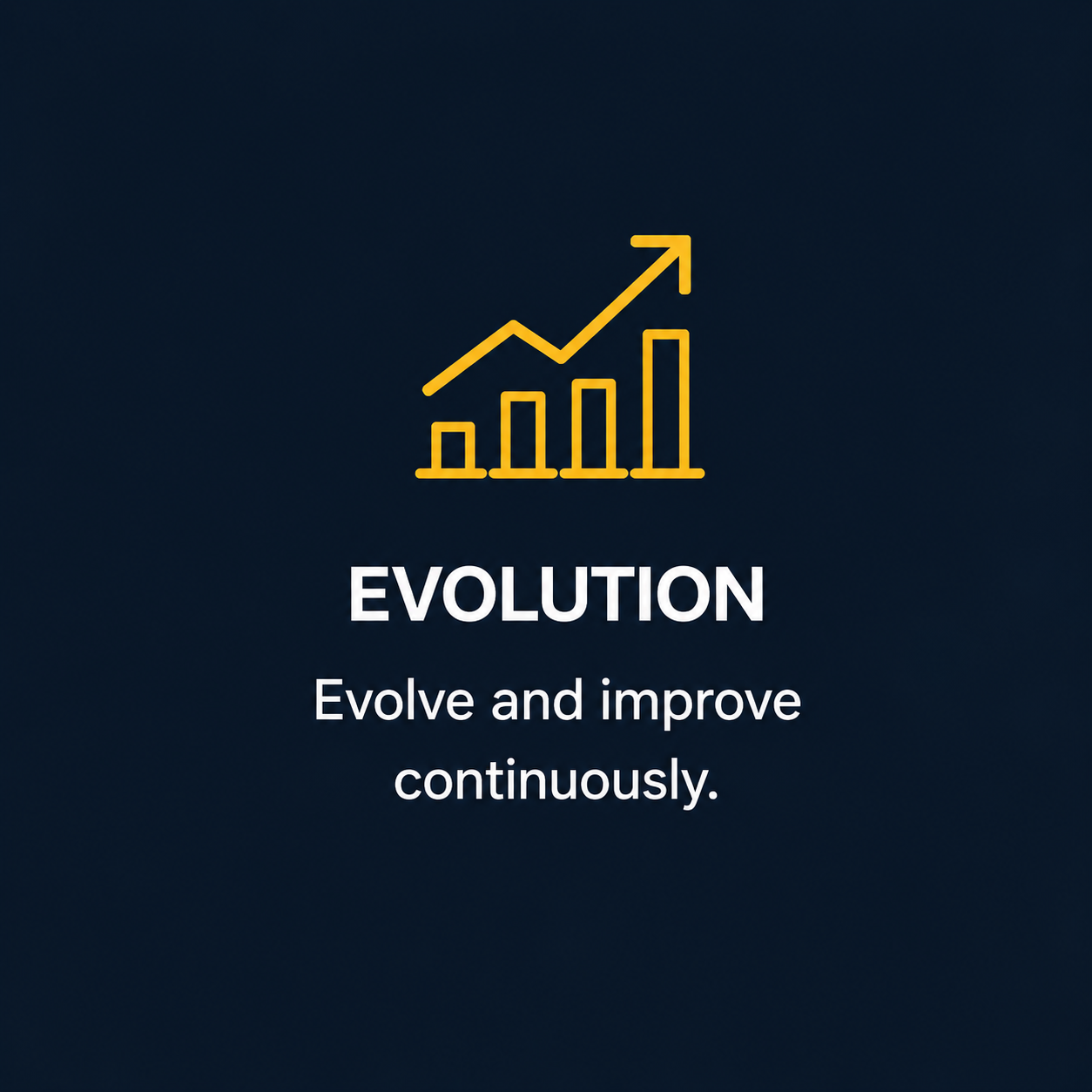 EVOLUTION

Evolve and improve continuously.